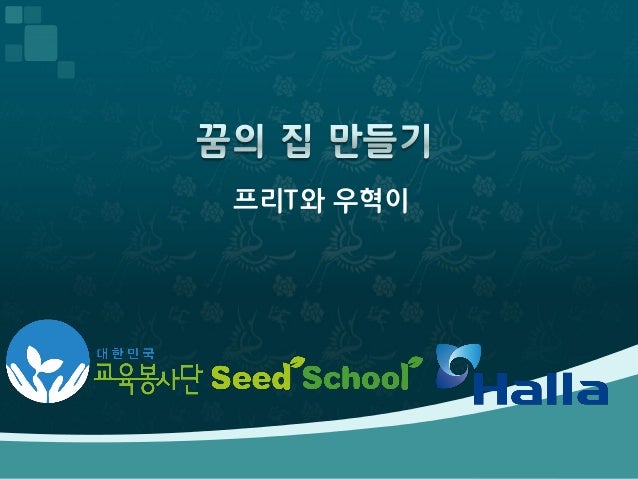 꿈의 집 만들기

프리T와 우혁이

대한민국
교육봉사단

Seed School

Halla